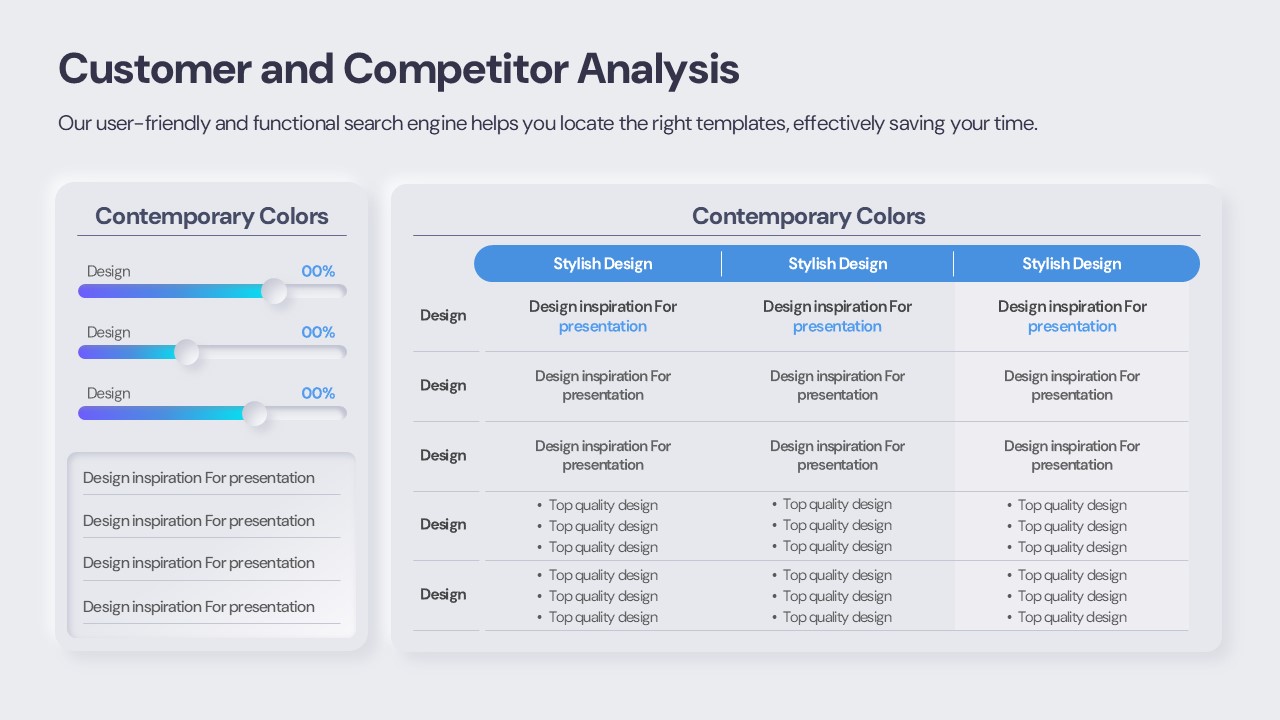 Customer and Competitor Analysis

Our user-friendly and functional search engine helps you locate the right templates, effectively saving your time.

Contemporary Colors

Design 00%

Design 00%

Design 00%

Design inspiration For presentation

Design inspiration For presentation

Design inspiration For presentation

Design inspiration For presentation

Contemporary Colors

| | Stylish Design | Stylish Design | Stylish Design |
|---|---|---|---|
| Design | Design inspiration For presentation | Design inspiration For presentation | Design inspiration For presentation |
| Design | Design inspiration For presentation | Design inspiration For presentation | Design inspiration For presentation |
| Design | Design inspiration For presentation | Design inspiration For presentation | Design inspiration For presentation |
| Design | • Top quality design • Top quality design • Top quality design | • Top quality design • Top quality design • Top quality design | • Top quality design • Top quality design • Top quality design |
| Design | • Top quality design • Top quality design • Top quality design | • Top quality design • Top quality design • Top quality design | • Top quality design • Top quality design • Top quality design |